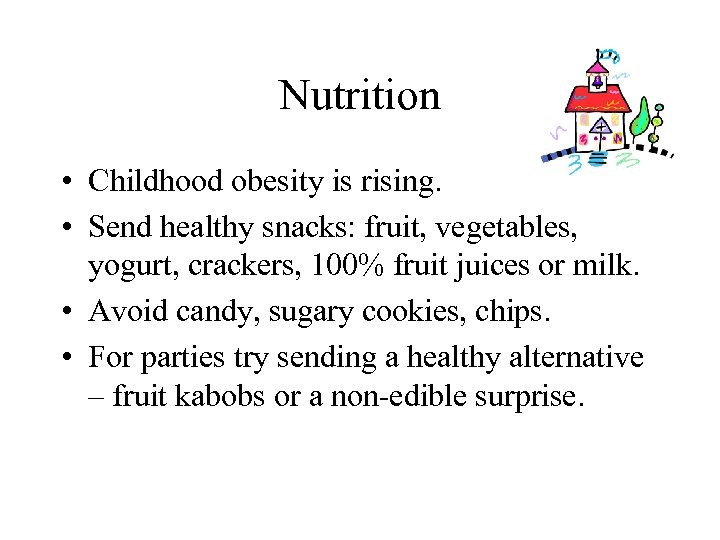 Nutrition

• Childhood obesity is rising.

• Send healthy snacks: fruit, vegetables, yogurt, crackers, 100% fruit juices or milk.

• Avoid candy, sugary cookies, chips.

• For parties try sending a healthy alternative – fruit kabobs or a non-edible surprise.